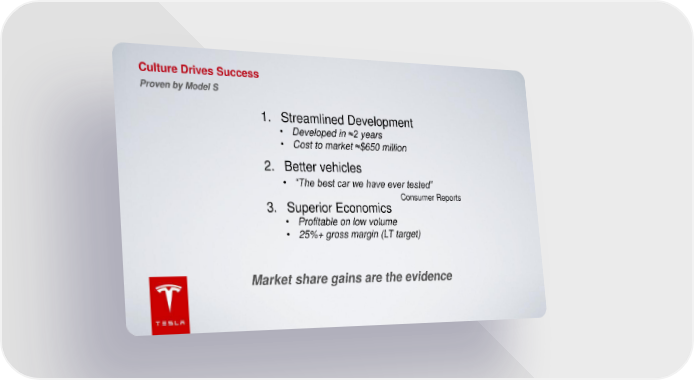 Culture Drives Success
Proven by Model S

1. Streamlined Development
• Developed in ≈2 years
• Cost to market ≈$650 million

2. Better vehicles
• "The best car we have ever tested"
Consumer Reports

3. Superior Economics
• Profitable on low volume
• 25%+ gross margin (LT target)

Market share gains are the evidence

TESLA